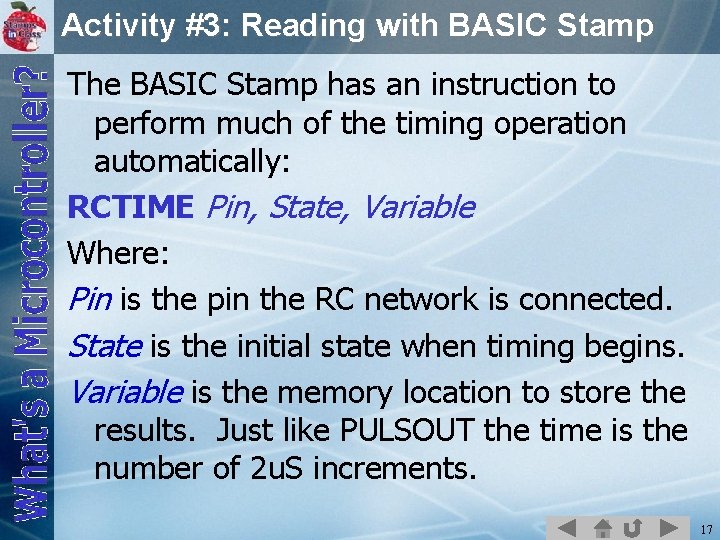 Stamps in Class

Activity #3: Reading with BASIC Stamp

What's a Microcontroller?

The BASIC Stamp has an instruction to perform much of the timing operation automatically:

RCTIME Pin, State, Variable

Where:

Pin is the pin the RC network is connected.

State is the initial state when timing begins.

Variable is the memory location to store the results. Just like PULSOUT the time is the number of 2uS increments.

17